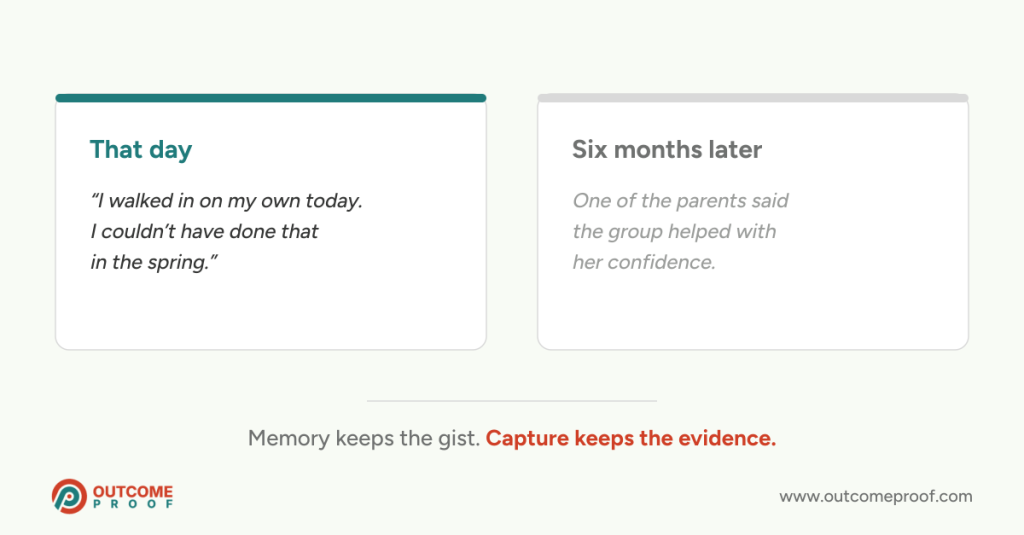 That day

"I walked in on my own today. I couldn't have done that in the spring."

Six months later

One of the parents said the group helped with her confidence.

Memory keeps the gist. Capture keeps the evidence.

OUTCOME PROOF

www.outcomeproof.com